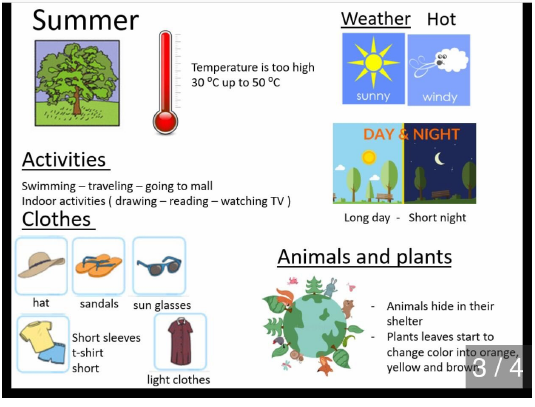 Summer

Temperature is too high
30 $^{o}$C up to 50 $^{o}$C

Weather Hot

sunny

windy

DAY & NIGHT

Long day - Short night

Activities

Swimming – traveling – going to mall
Indoor activities ( drawing – reading – watching TV )

Clothes

hat

sandals

sun glasses

Short sleeves
t-shirt
short

light clothes

Animals and plants

- Animals hide in their shelter
- Plants leaves start to change color into orange, yellow and brown

3 / 4